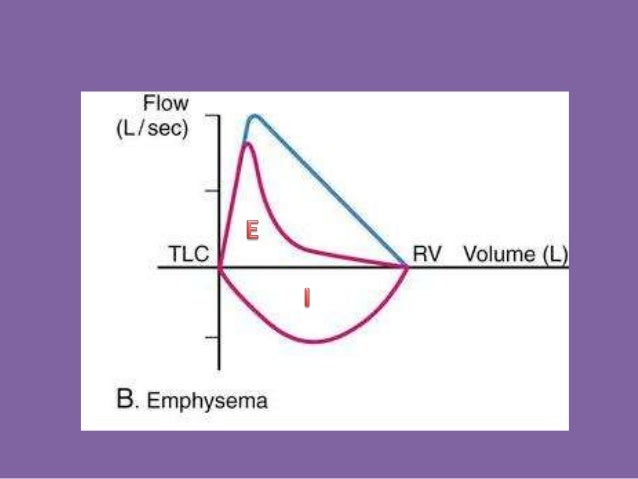 Flow
(L/sec)

E

TLC

RV Volume (L)

I

B. Emphysema